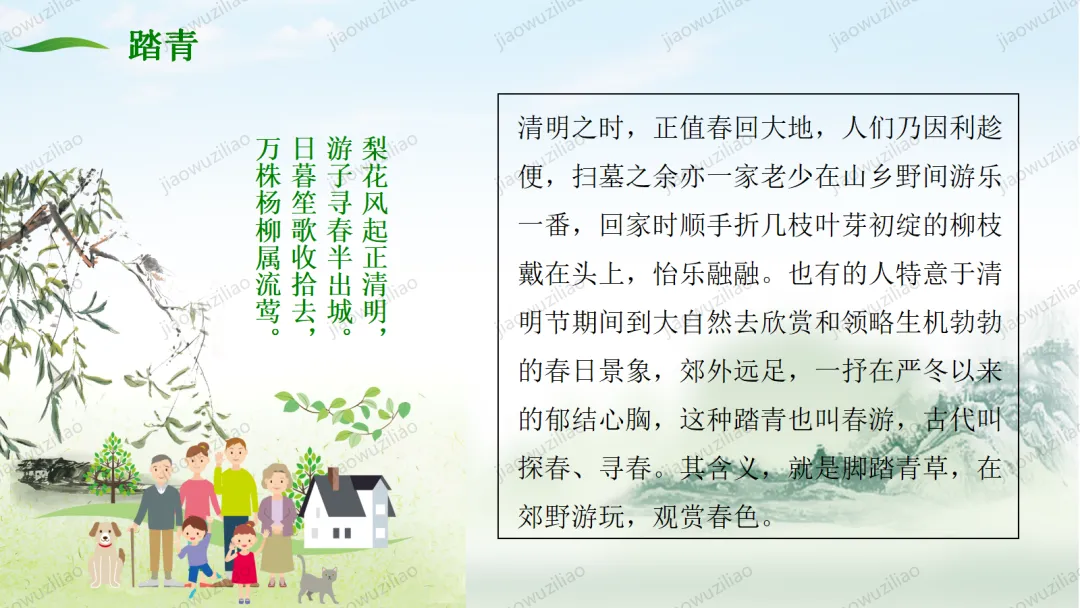 踏青

梨花风起正清明，
游子寻春半出城。
日暮笙歌收拾去，
万株杨柳属流莺。

清明之时，正值春回大地，人们乃因利趁便，扫墓之余亦一家老少在山乡野间游乐一番，回家时顺手折几枝叶芽初绽的柳枝戴在头上，怡乐融融。也有的人特意于清明节期间到大自然去欣赏和领略生机勃勃的春日景象，郊外远足，一抒在严冬以来的郁结心胸，这种踏青也叫春游，古代叫探春、寻春。其含义，就是脚踏青草，在郊野游玩，观赏春色。

jiaowuziliao